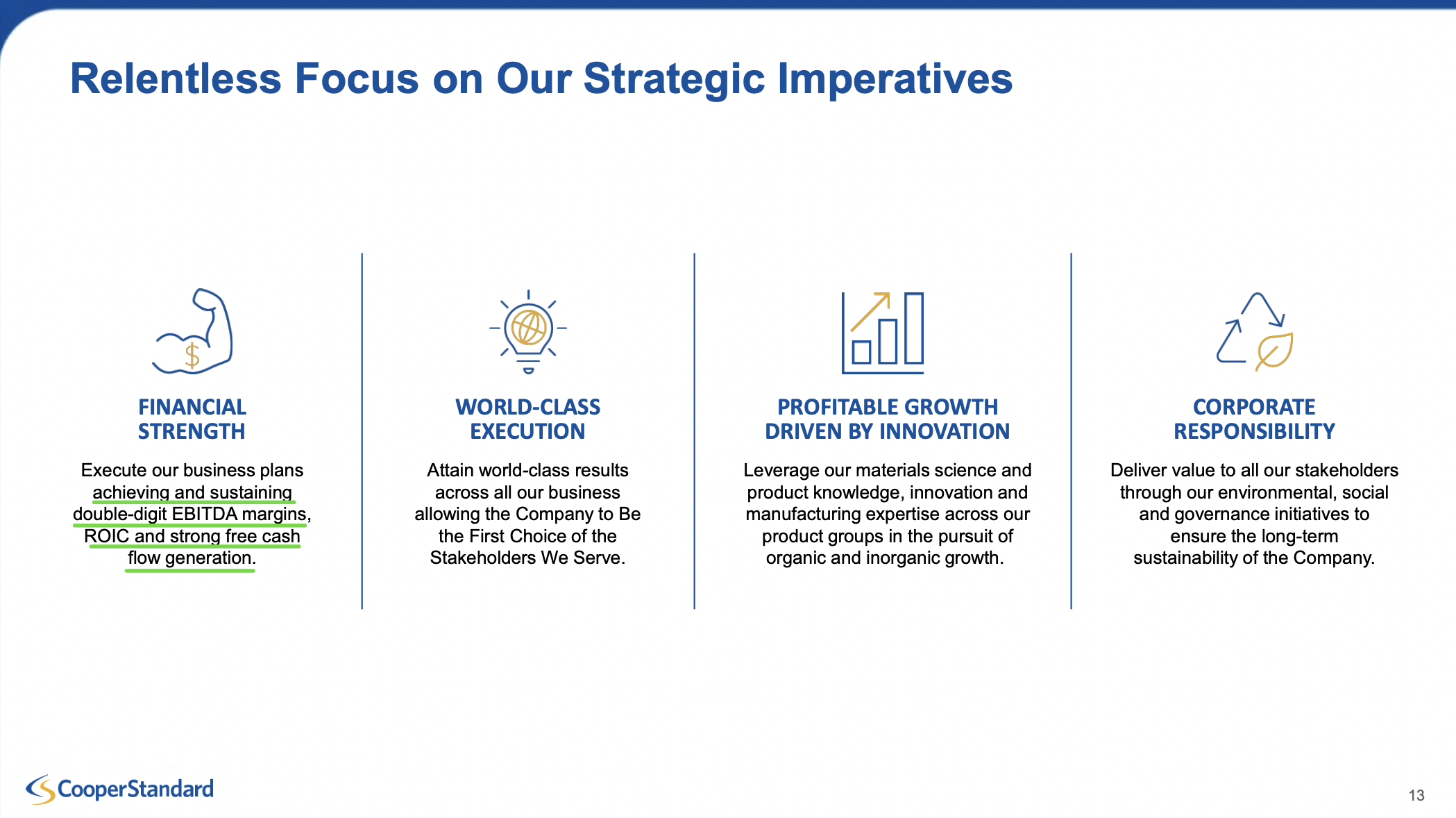 Relentless Focus on Our Strategic Imperatives

$

FINANCIAL STRENGTH

Execute our business plans achieving and sustaining double-digit EBITDA margins, ROIC and strong free cash flow generation.

WORLD-CLASS EXECUTION

Attain world-class results across all our business allowing the Company to Be the First Choice of the Stakeholders We Serve.

PROFITABLE GROWTH DRIVEN BY INNOVATION

Leverage our materials science and product knowledge, innovation and manufacturing expertise across our product groups in the pursuit of organic and inorganic growth.

CORPORATE RESPONSIBILITY

Deliver value to all our stakeholders through our environmental, social and governance initiatives to ensure the long-term sustainability of the Company.

CooperStandard

13